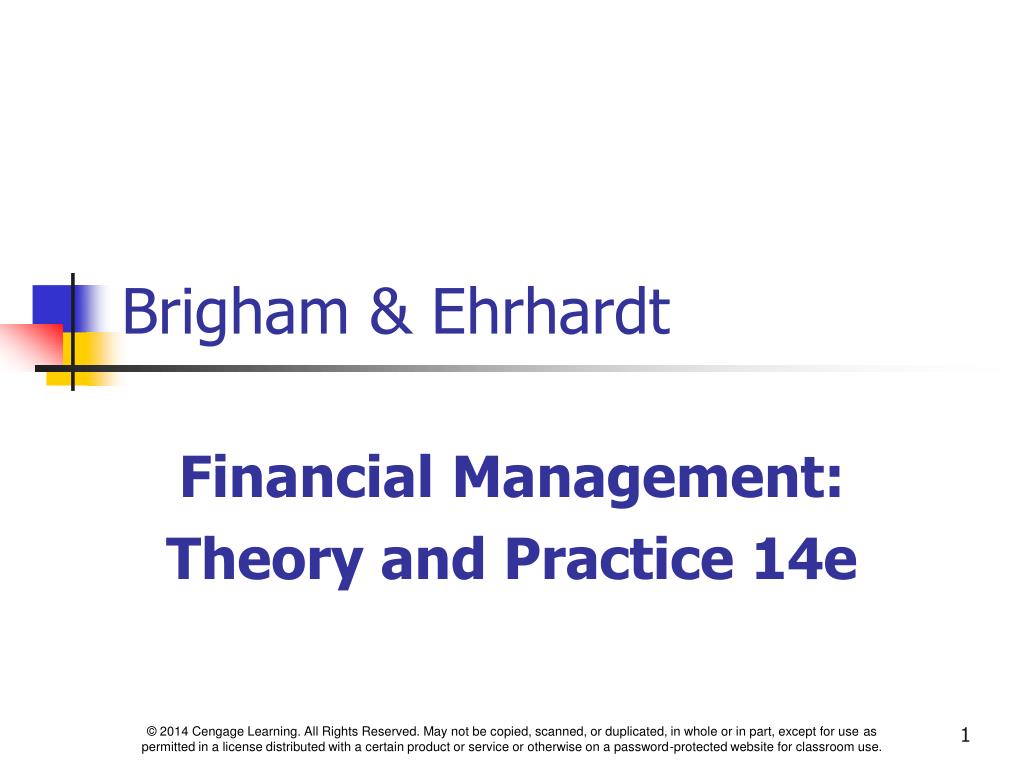 Brigham & Ehrhardt

Financial Management: Theory and Practice 14e

© 2014 Cengage Learning. All Rights Reserved. May not be copied, scanned, or duplicated, in whole or in part, except for use as permitted in a license distributed with a certain product or service or otherwise on a password-protected website for classroom use.

1